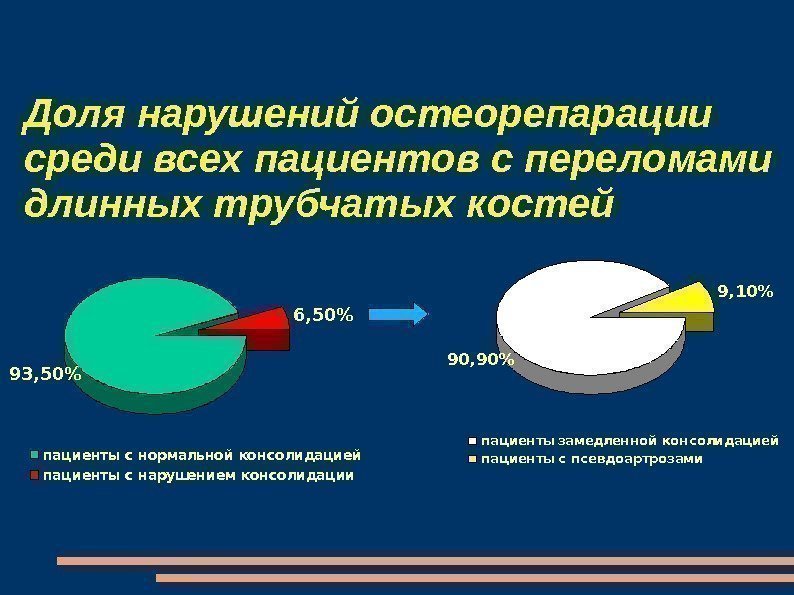 Доля нарушений остеорепарации среди всех пациентов с переломами длинных трубчатых костей

6,50%

93,50%

пациенты с нормальной консолидацией
пациенты с нарушением консолидации

9,10%

90,90%

пациенты замедленной консолидацией
пациенты с псевдоартрозами